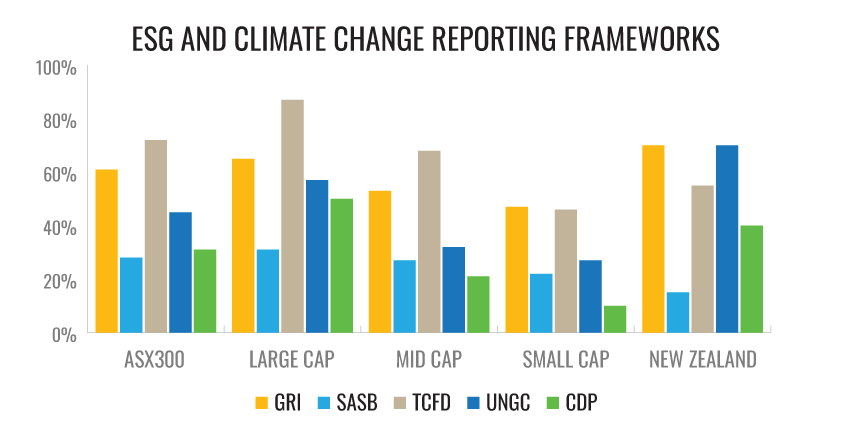 ESG AND CLIMATE CHANGE REPORTING FRAMEWORKS

100%
80%
60%
40%
20%
0%

ASX300
LARGE CAP
MID CAP
SMALL CAP
NEW ZEALAND

GRI
SASB
TCFD
UNGC
CDP